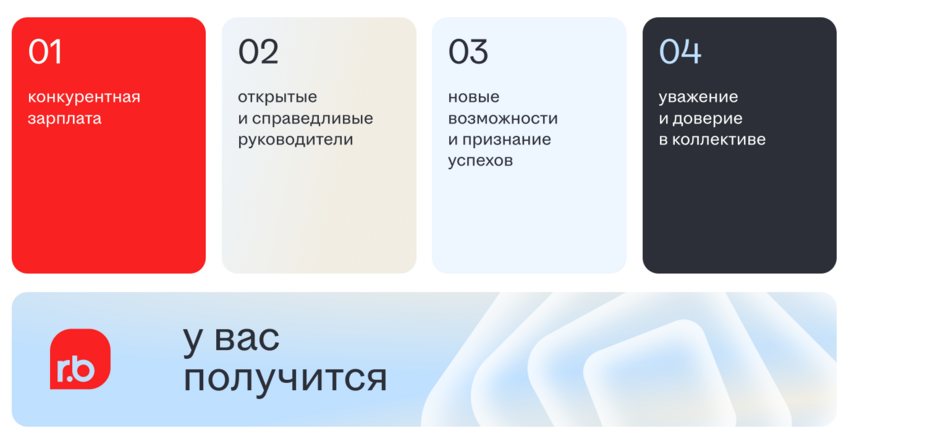 01
конкурентная зарплата

02
открытые и справедливые руководители

03
новые возможности и признание успехов

04
уважение и доверие в коллективе

r.b

у вас получится